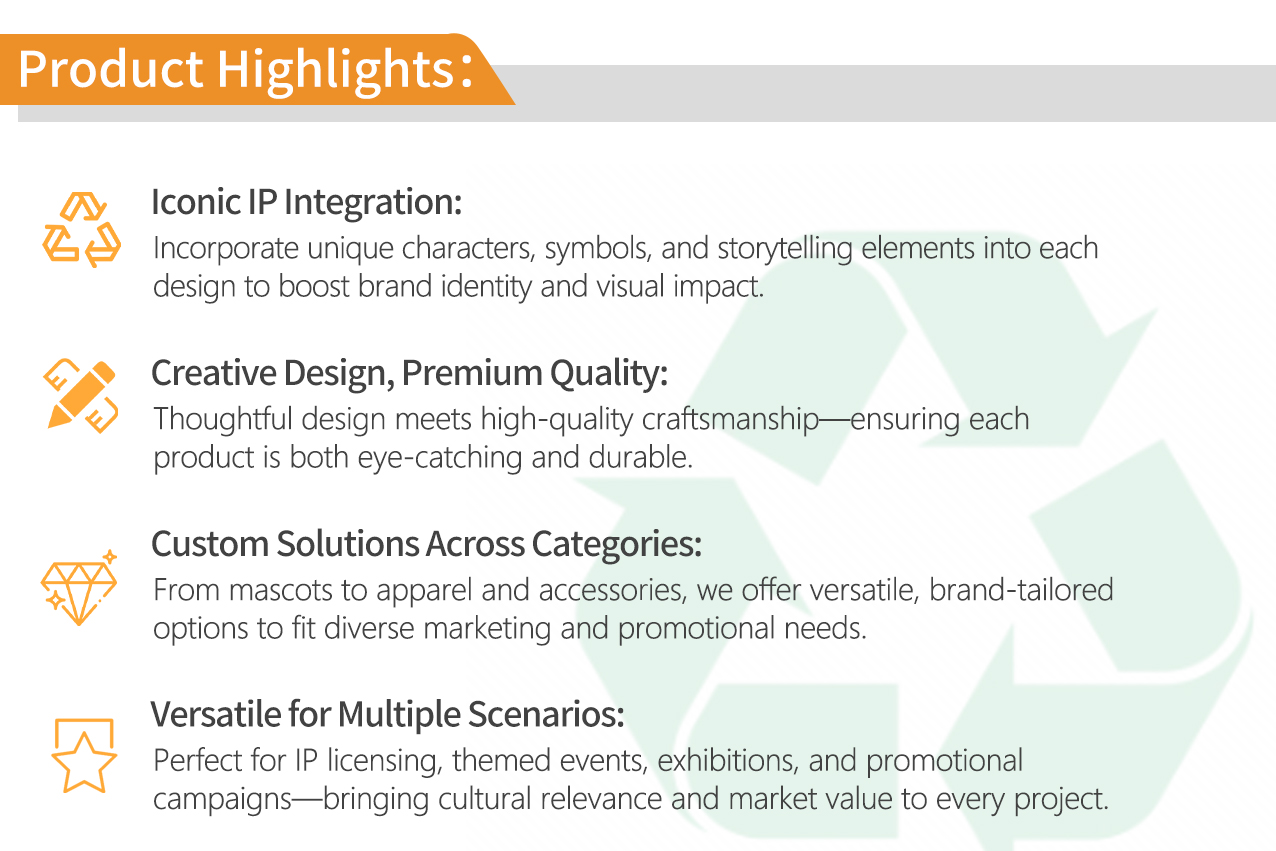 Product Highlights：

Iconic IP Integration:
Incorporate unique characters, symbols, and storytelling elements into each design to boost brand identity and visual impact.

Creative Design, Premium Quality:
Thoughtful design meets high-quality craftsmanship—ensuring each product is both eye-catching and durable.

Custom Solutions Across Categories:
From mascots to apparel and accessories, we offer versatile, brand-tailored options to fit diverse marketing and promotional needs.

Versatile for Multiple Scenarios:
Perfect for IP licensing, themed events, exhibitions, and promotional campaigns—bringing cultural relevance and market value to every project.